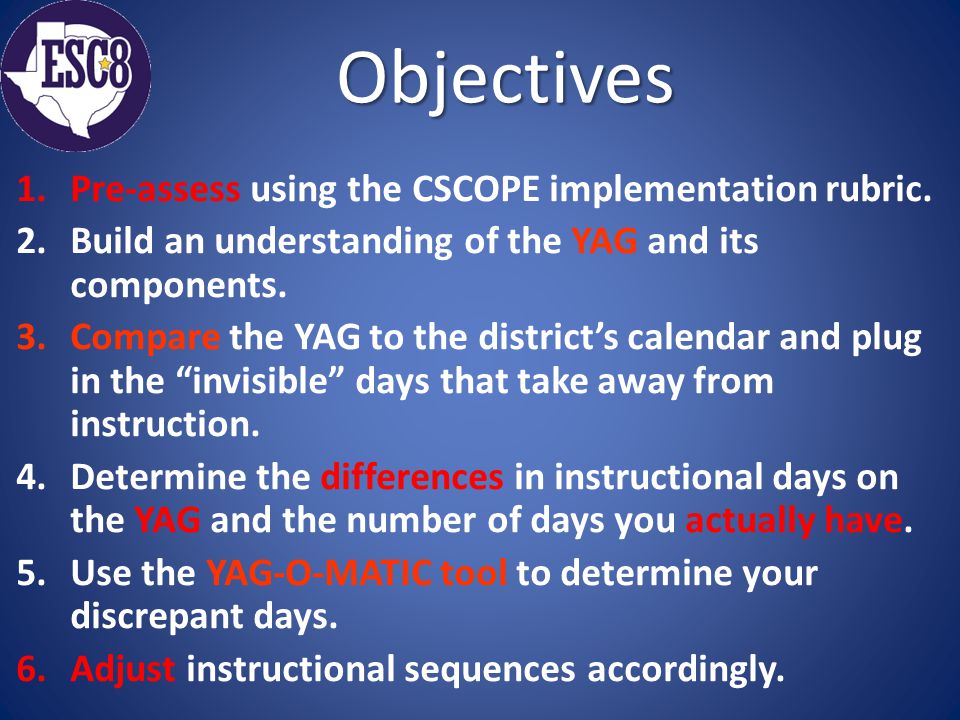 ESC8

Objectives

1. Pre-assess using the CSCOPE implementation rubric.
2. Build an understanding of the YAG and its components.
3. Compare the YAG to the district's calendar and plug in the "invisible" days that take away from instruction.
4. Determine the differences in instructional days on the YAG and the number of days you actually have.
5. Use the YAG-O-MATIC tool to determine your discrepant days.
6. Adjust instructional sequences accordingly.